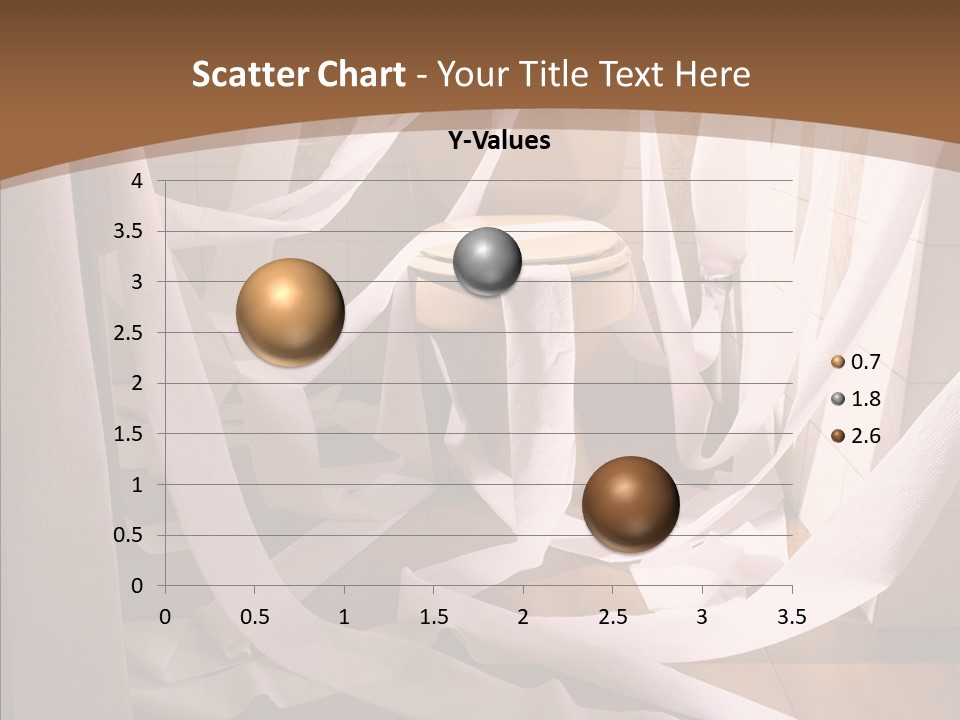 Scatter Chart - Your Title Text Here

Y-Values

4
3.5
3
2.5
2
1.5
1
0.5
0

0 0.5 1 1.5 2 2.5 3 3.5

0.7
1.8
2.6